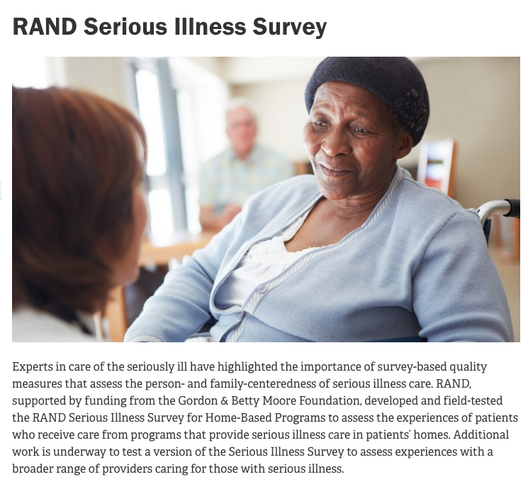 RAND Serious Illness Survey

Experts in care of the seriously ill have highlighted the importance of survey-based quality measures that assess the person- and family-centeredness of serious illness care. RAND, supported by funding from the Gordon & Betty Moore Foundation, developed and field-tested the RAND Serious Illness Survey for Home-Based Programs to assess the experiences of patients who receive care from programs that provide serious illness care in patients' homes. Additional work is underway to test a version of the Serious Illness Survey to assess experiences with a broader range of providers caring for those with serious illness.